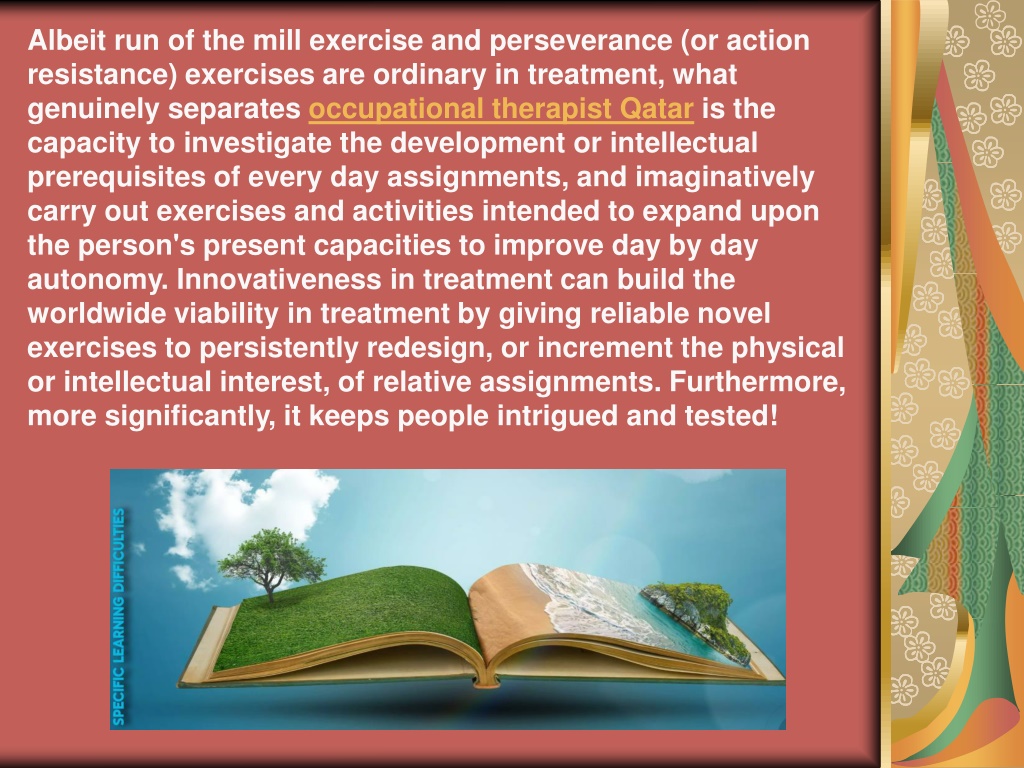 Albeit run of the mill exercise and perseverance (or action resistance) exercises are ordinary in treatment, what genuinely separates occupational therapist Qatar is the capacity to investigate the development or intellectual prerequisites of every day assignments, and imaginatively carry out exercises and activities intended to expand upon the person's present capacities to improve day by day autonomy. Innovativeness in treatment can build the worldwide viability in treatment by giving reliable novel exercises to persistently redesign, or increment the physical or intellectual interest, of relative assignments. Furthermore, more significantly, it keeps people intrigued and tested!

SPECIFIC LEARNING DIFFICULTIES